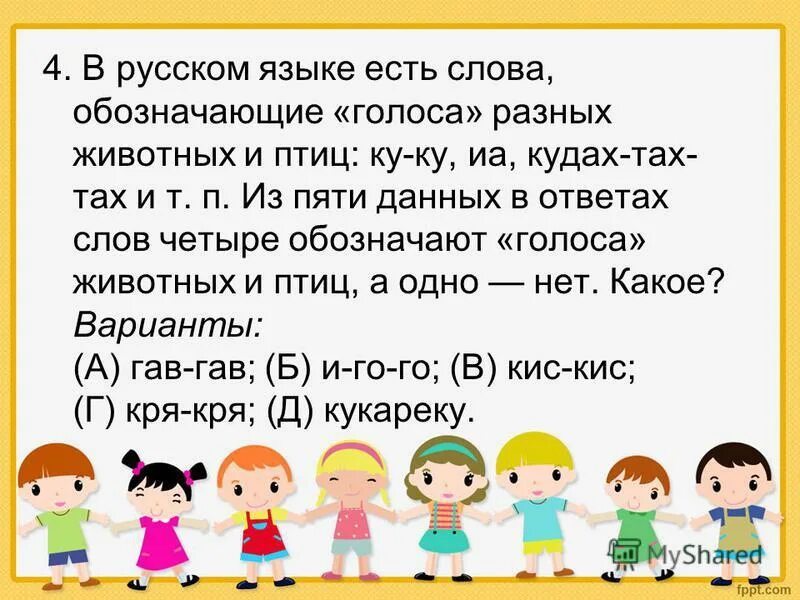 4. В русском языке есть слова, обозначающие «голоса» разных животных и птиц: ку-ку, иа, кудах-тах-тах и т. п. Из пяти данных в ответах слов четыре обозначают «голоса» животных и птиц, а одно — нет. Какое?
Варианты:
(А) гав-гав; (Б) и-го-го; (В) кис-кис;
(Г) кря-кря; (Д) кукареку.

MyShared

fppt.com